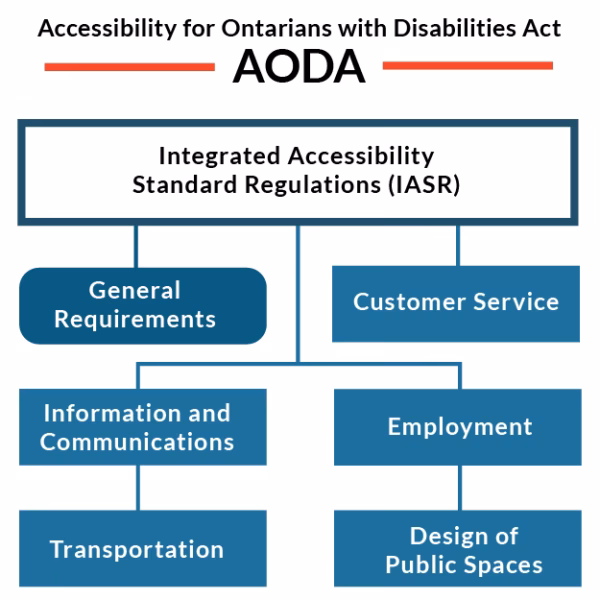 Accessibility for Ontarians with Disabilities Act

AODA

Integrated Accessibility Standard Regulations (IASR)

General Requirements

Customer Service

Information and Communications

Employment

Transportation

Design of Public Spaces